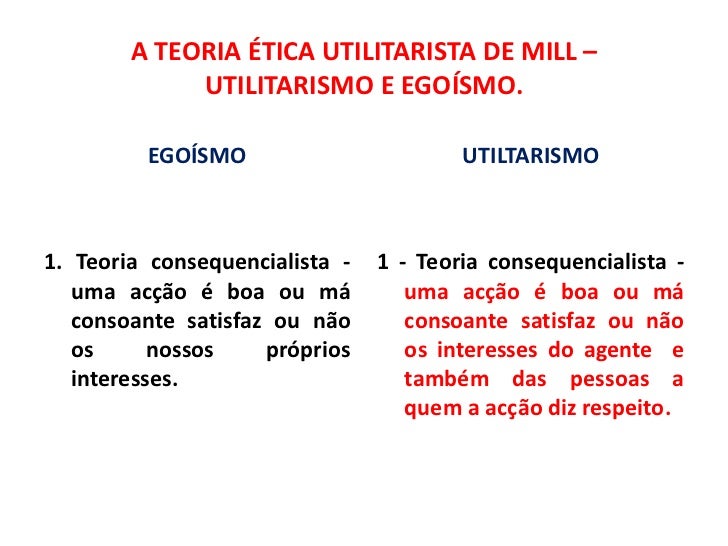 A TEORIA ÉTICA UTILITARISTA DE MILL – UTILITARISMO E EGOÍSMO.

EGOÍSMO

1. Teoria consequencialista - uma acção é boa ou má consoante satisfaz ou não os nossos próprios interesses.

UTILTARISMO

1 - Teoria consequencialista - uma acção é boa ou má consoante satisfaz ou não os interesses do agente e também das pessoas a quem a acção diz respeito.